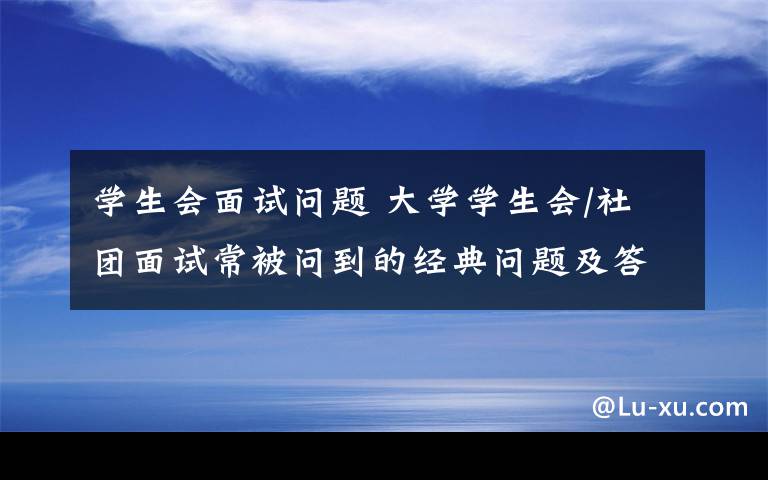 学生会面试问题 大学学生会/社团面试常被问到的经典问题及答

@Lu-xu.com